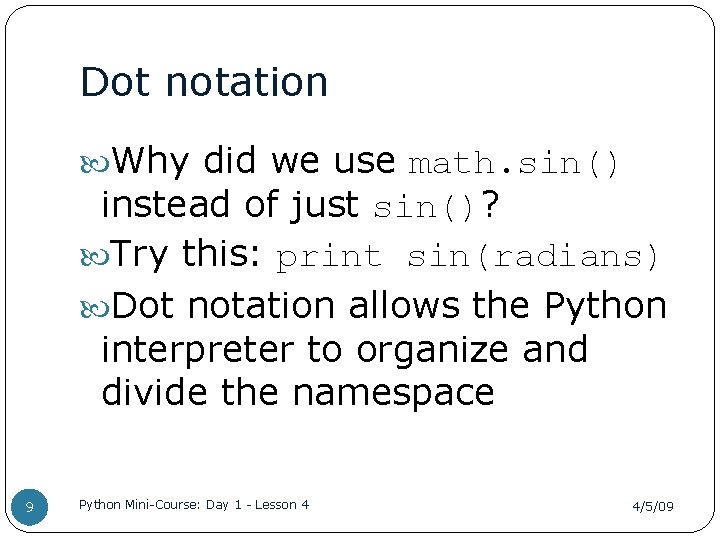 Dot notation

Why did we use math.sin() instead of just sin()?

Try this: print sin(radians)

Dot notation allows the Python interpreter to organize and divide the namespace

9

Python Mini-Course: Day 1 - Lesson 4

4/5/09